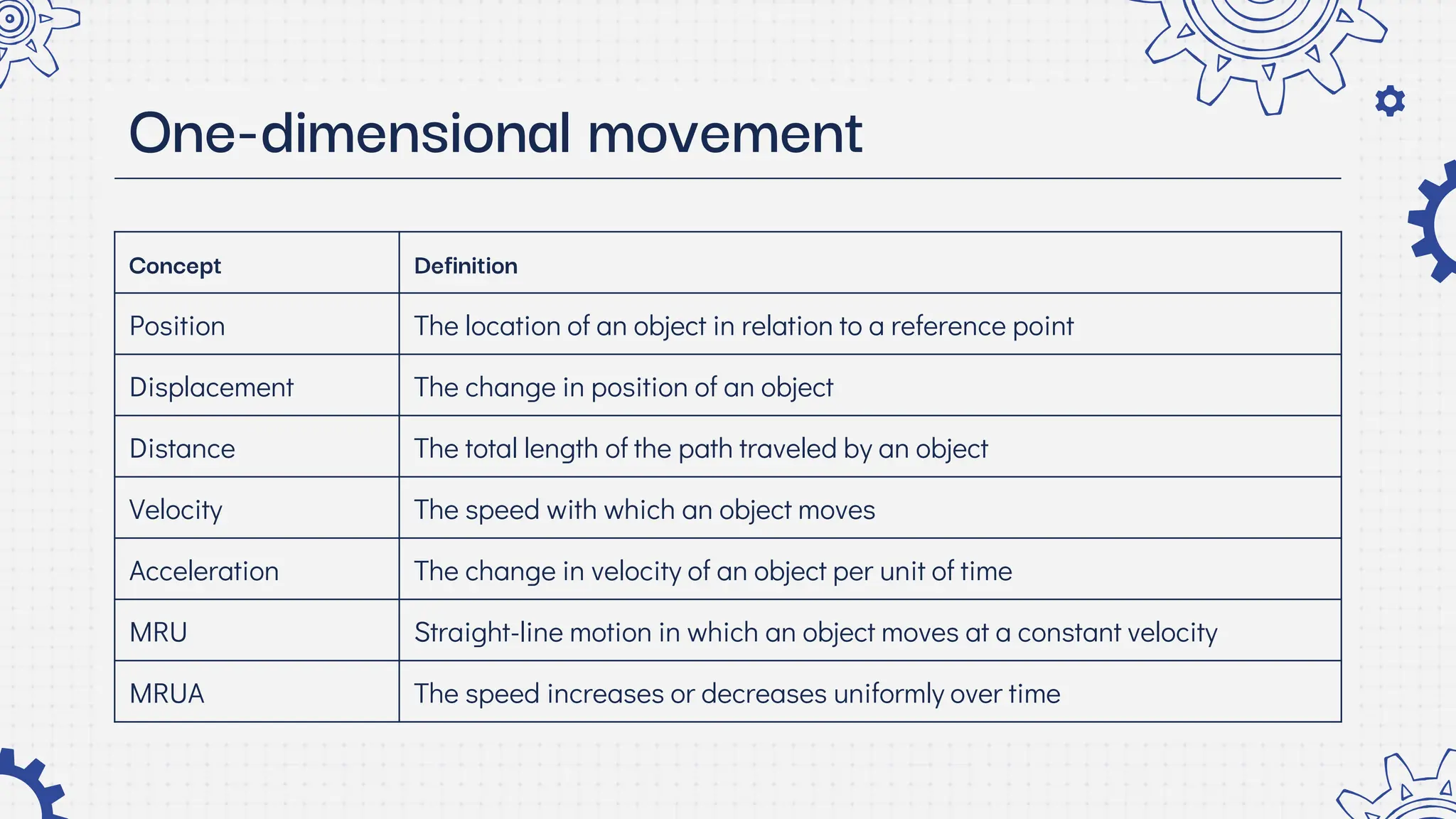 One-dimensional movement

| Concept | Definition |
|---|---|
| Position | The location of an object in relation to a reference point |
| Displacement | The change in position of an object |
| Distance | The total length of the path traveled by an object |
| Velocity | The speed with which an object moves |
| Acceleration | The change in velocity of an object per unit of time |
| MRU | Straight-line motion in which an object moves at a constant velocity |
| MRUA | The speed increases or decreases uniformly over time |